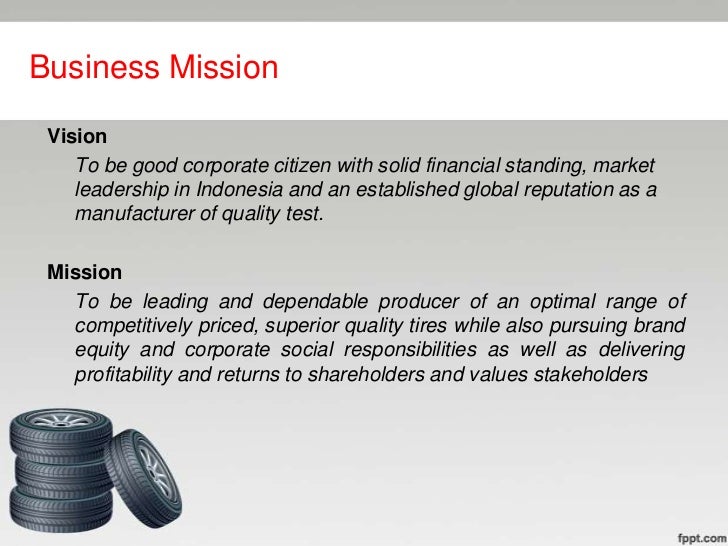 Business Mission

Vision

To be good corporate citizen with solid financial standing, market leadership in Indonesia and an established global reputation as a manufacturer of quality test.

Mission

To be leading and dependable producer of an optimal range of competitively priced, superior quality tires while also pursuing brand equity and corporate social responsibilities as well as delivering profitability and returns to shareholders and values stakeholders

fppt.com